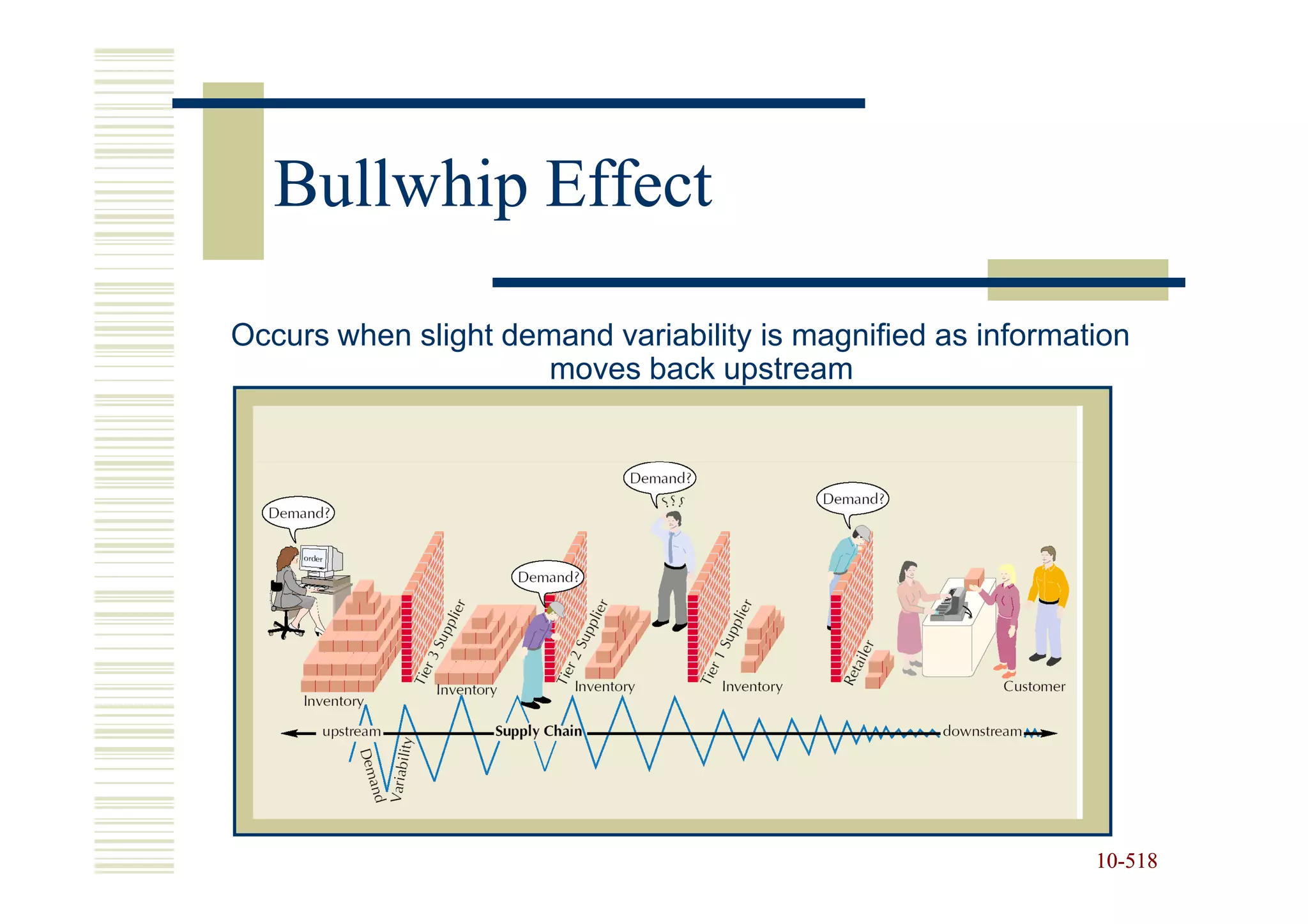 Bullwhip Effect

Occurs when slight demand variability is magnified as information moves back upstream

Demand?

order

Demand?

Demand?

Demand?

Tier 3 Supplier

Tier 2 Supplier

Tier 1 Supplier

Retailer

Inventory

Inventory

Inventory

Inventory

Customer

upstream

Supply Chain

downstream

Demand Variability

10-518